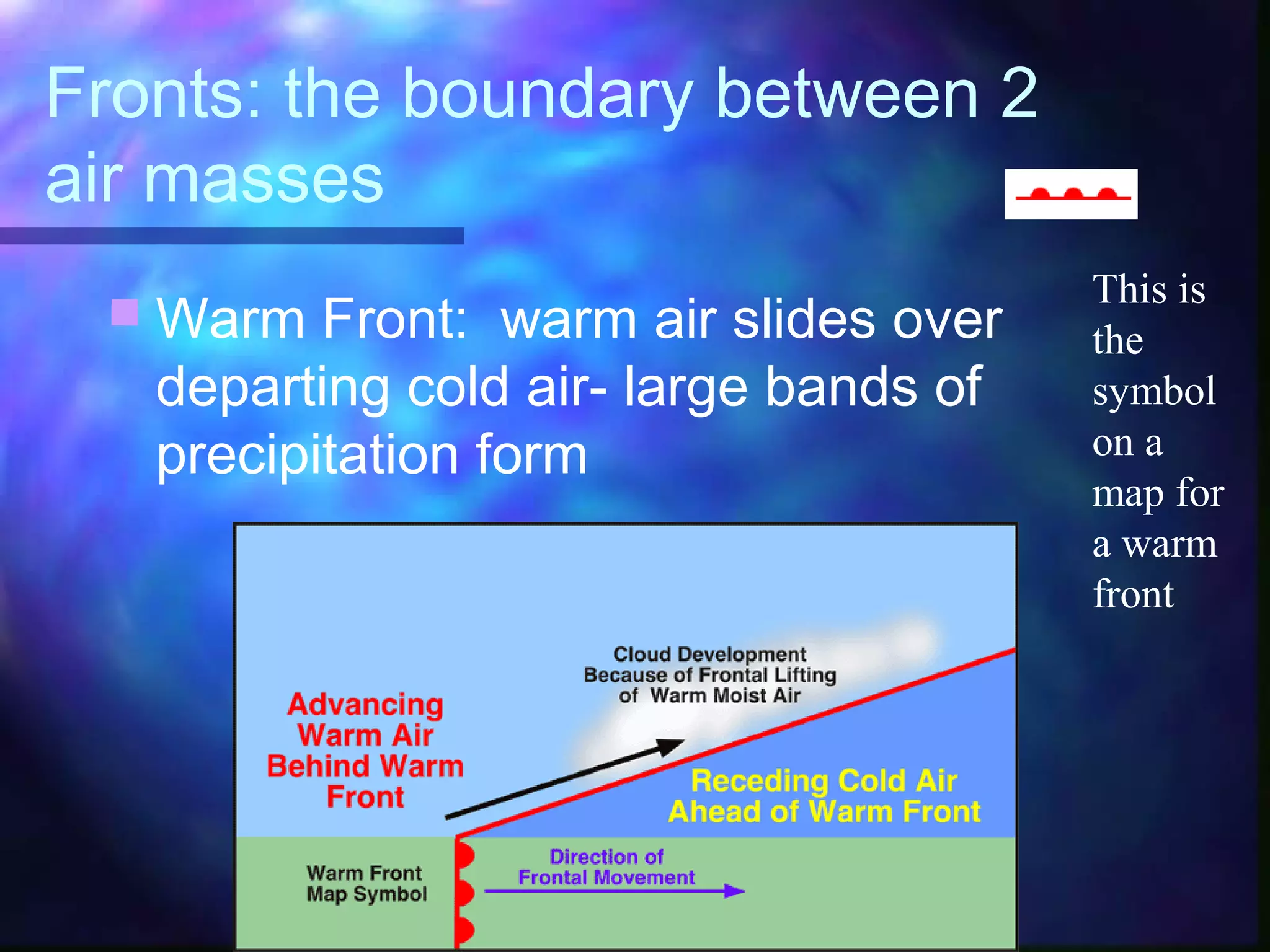 Fronts: the boundary between 2 air masses

Warm Front: warm air slides over departing cold air- large bands of precipitation form

This is the symbol on a map for a warm front

Cloud Development Because of Frontal Lifting of Warm Moist Air

Advancing Warm Air Behind Warm Front

Receding Cold Air Ahead of Warm Front

Warm Front Map Symbol

Direction of Frontal Movement